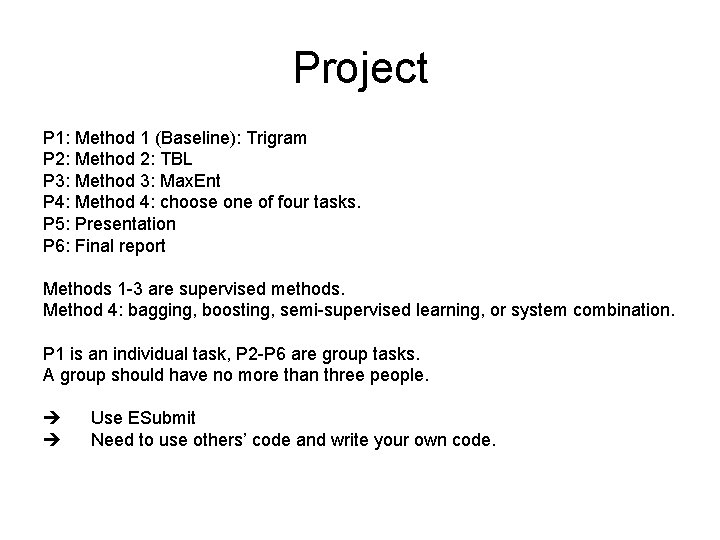 Project

P1: Method 1 (Baseline): Trigram
P2: Method 2: TBL
P3: Method 3: MaxEnt
P4: Method 4: choose one of four tasks.
P5: Presentation
P6: Final report

Methods 1-3 are supervised methods.
Method 4: bagging, boosting, semi-supervised learning, or system combination.

P1 is an individual task, P2-P6 are group tasks.
A group should have no more than three people.

→ Use ESubmit
→ Need to use others' code and write your own code.